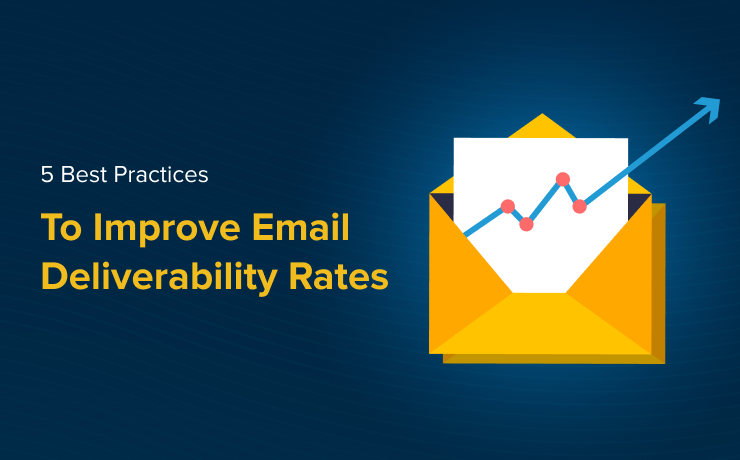 5 Best Practices

To Improve Email Deliverability Rates